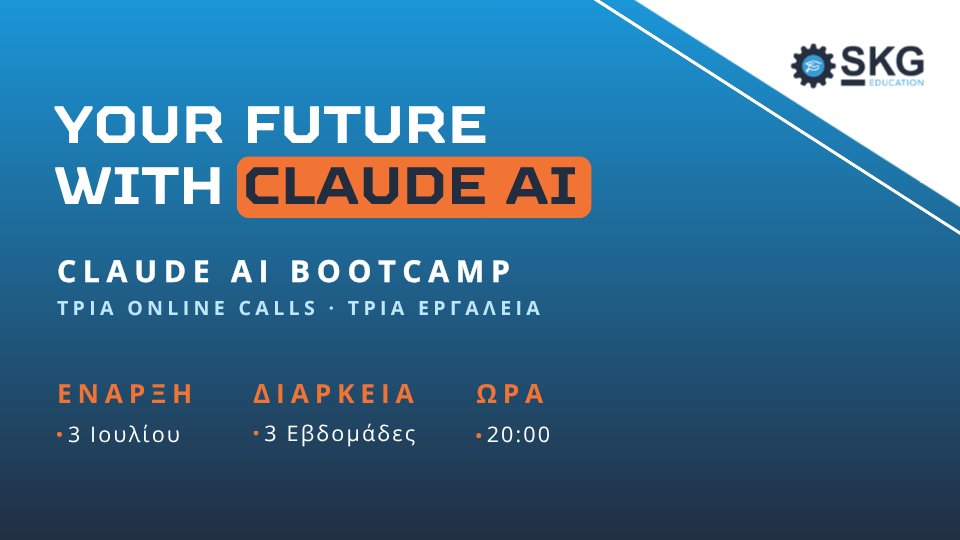 SKG
EDUCATION

YOUR FUTURE
WITH CLAUDE AI

CLAUDE AI BOOTCAMP
ΤΡΙΑ ONLINE CALLS · ΤΡΙΑ ΕΡΓΑΛΕΙΑ

ΕΝΑΡΞΗ
• 3 Ιουλίου

ΔΙΑΡΚΕΙΑ
• 3 Εβδομάδες

ΩΡΑ
• 20:00